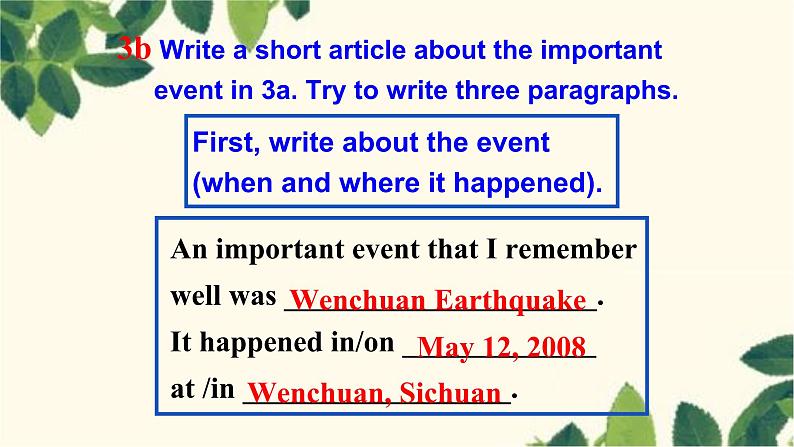 3b Write a short article about the important event in 3a. Try to write three paragraphs.

First, write about the event (when and where it happened).

An important event that I remember well was Wenchuan Earthquake.
It happened in/on May 12, 2008
at /in Wenchuan, Sichuan.